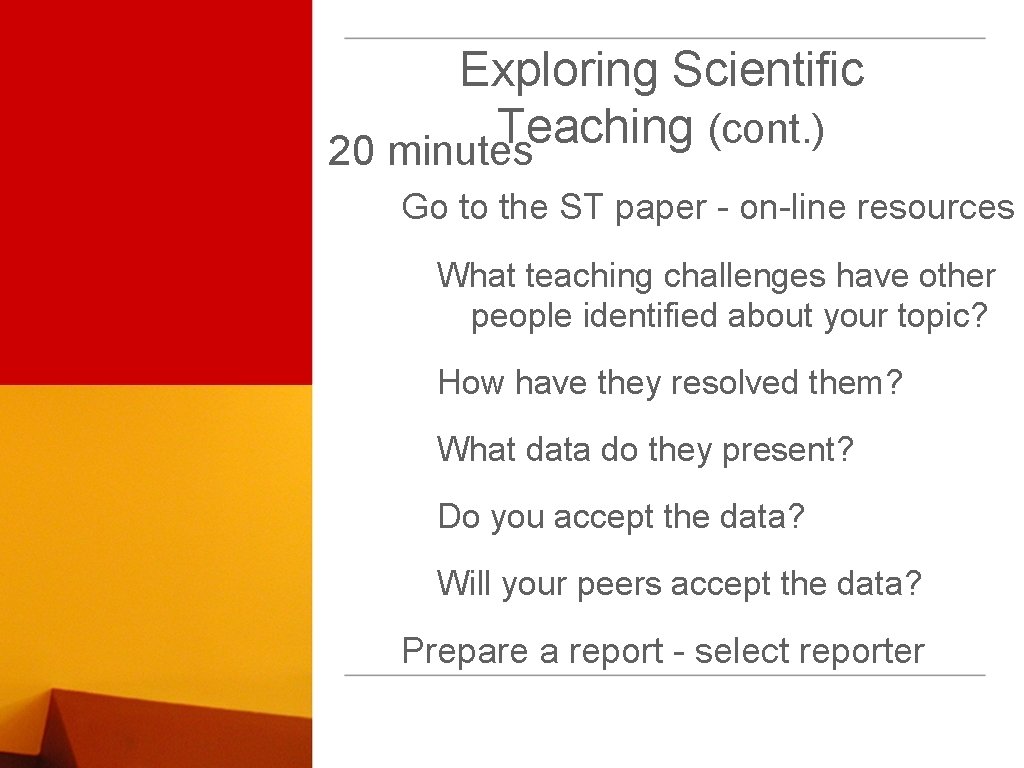 Exploring Scientific Teaching (cont.)

20 minutes

Go to the ST paper - on-line resources

What teaching challenges have other people identified about your topic?

How have they resolved them?

What data do they present?

Do you accept the data?

Will your peers accept the data?

Prepare a report - select reporter